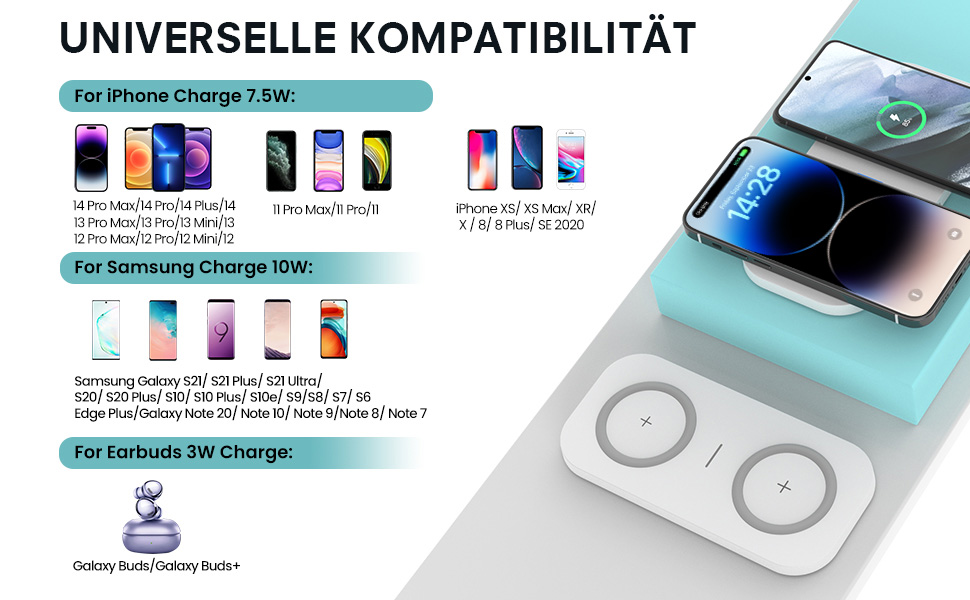 UNIVERSELLE KOMPATIBILITÄT

For iPhone Charge 7.5W:

14 Pro Max/14 Pro/14 Plus/14 13 Pro Max/13 Pro/13 Mini/13 12 Pro Max/12 Pro/12 Mini/12

11 Pro Max/11 Pro/11

iPhone XS/ XS Max/ XR/ X / 8/ 8 Plus/ SE 2020

For Samsung Charge 10W:

Samsung Galaxy S21/ S21 Plus/ S21 Ultra/ S20/ S20 Plus/ S10/ S10 Plus/ S10e/ S9/S8/ S7/ S6 Edge Plus/Galaxy Note 20/ Note 10/ Note 9/Note 8/ Note 7

For Earbuds 3W Charge:

Galaxy Buds/Galaxy Buds+

14:28